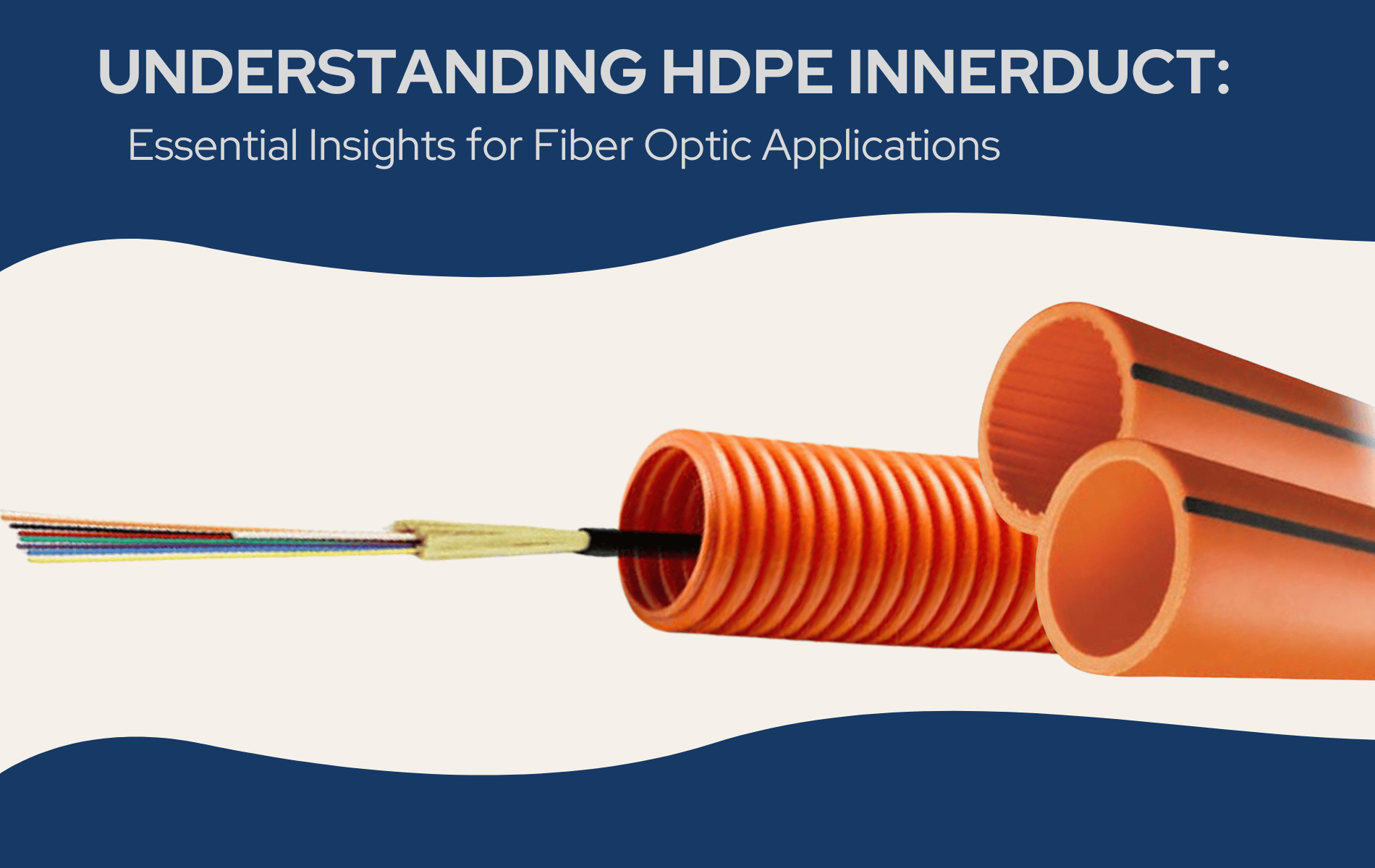 UNDERSTANDING HDPE INNERDUCT:

Essential Insights for Fiber Optic Applications